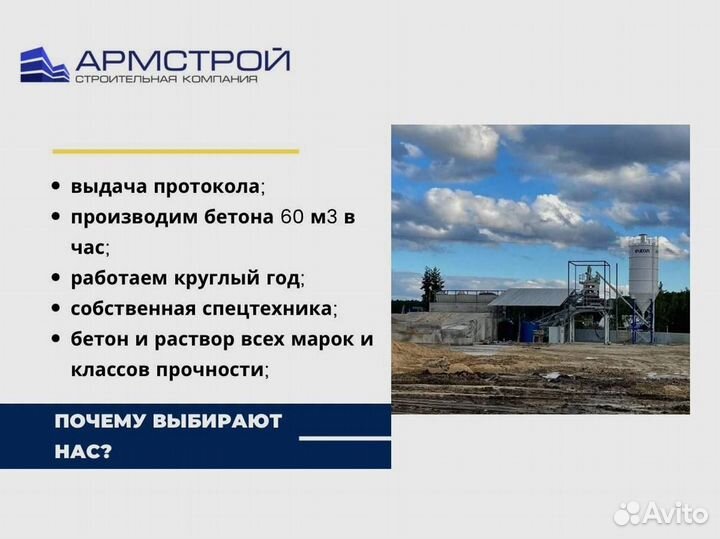 АРМСТРОЙ
СТРОИТЕЛЬНАЯ КОМПАНИЯ

• выдача протокола;
• производим бетона 60 м3 в час;
• работаем круглый год;
• собственная спецтехника;
• бетон и раствор всех марок и классов прочности;

ПОЧЕМУ ВЫБИРАЮТ НАС?

Avito